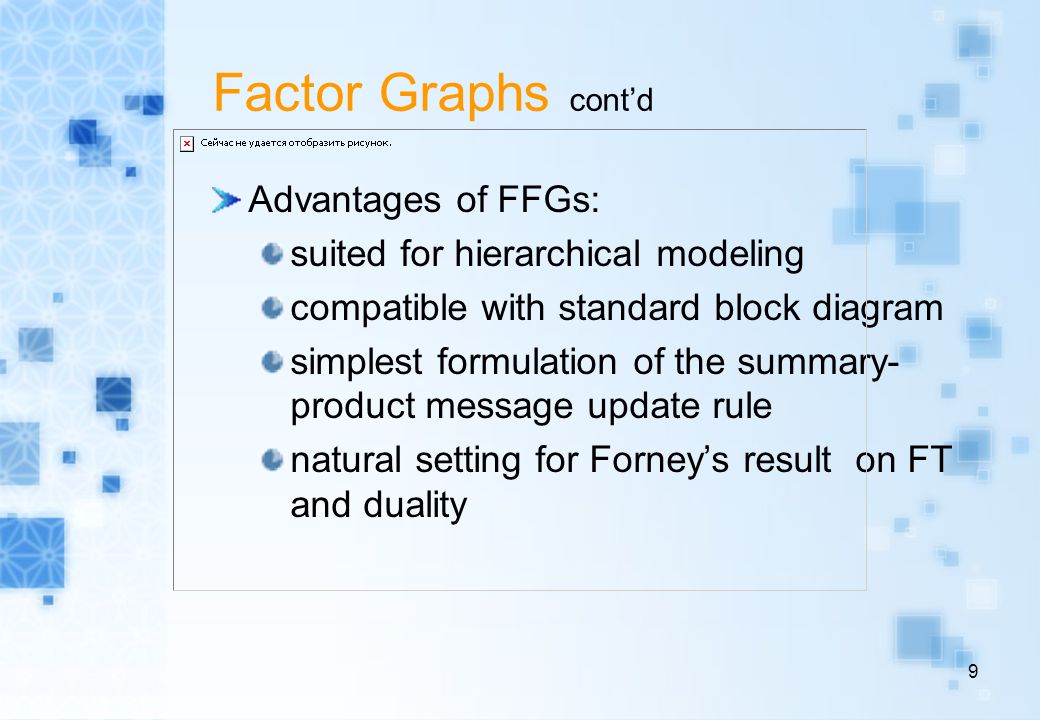 Factor Graphs cont'd

Сейчас не удается отобразить рисунок.

Advantages of FFGs:

suited for hierarchical modeling

compatible with standard block diagram

simplest formulation of the summary-product message update rule

natural setting for Forney's result on FT and duality

9